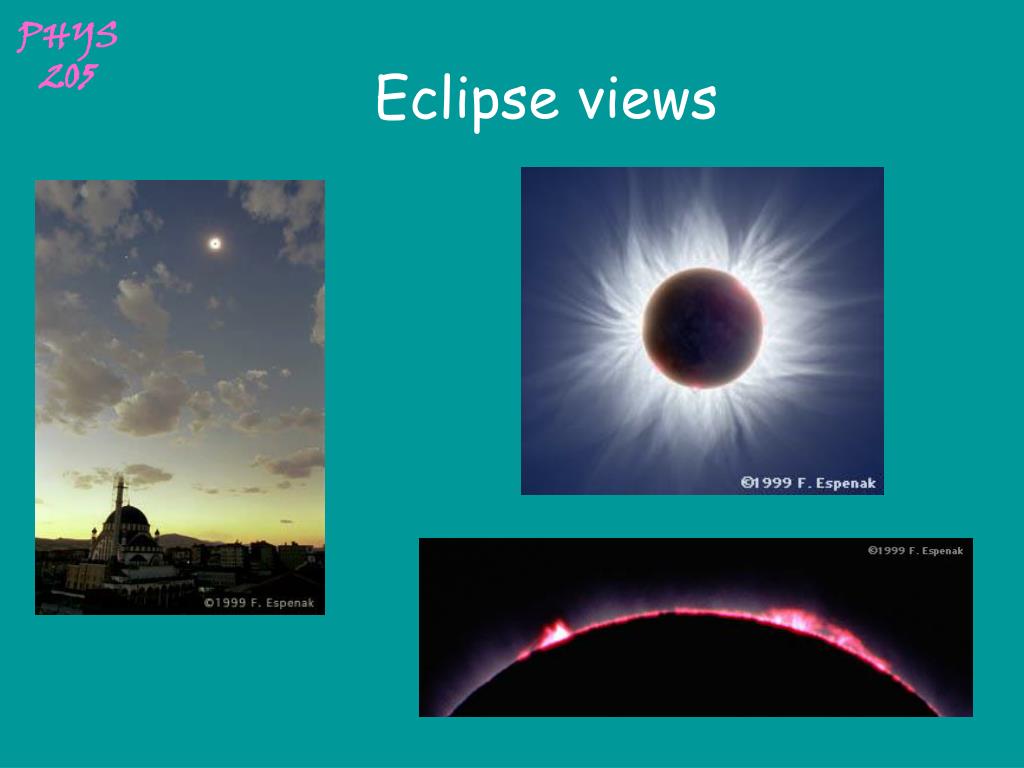 PHYS
205

Eclipse views

©1999 F. Espenak

©1999 F. Espenak

©1999 F. Espenak